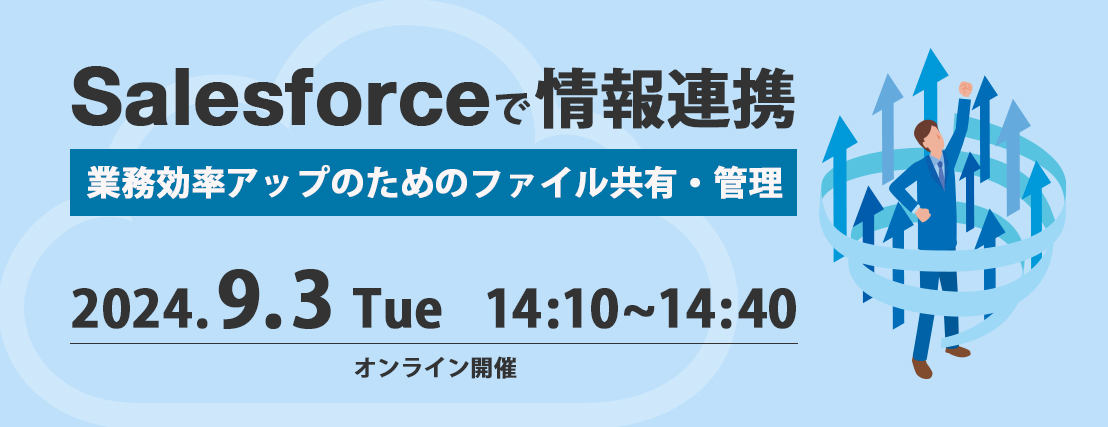 Salesforceで情報連携

業務効率アップのためのファイル共有・管理

2024.9.3 Tue 14:10~14:40

オンライン開催